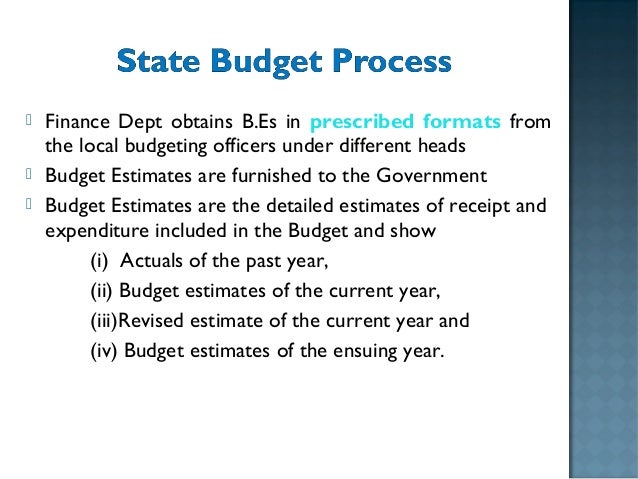 State Budget Process

 Finance Dept obtains B.Es in prescribed formats from the local budgeting officers under different heads

 Budget Estimates are furnished to the Government

 Budget Estimates are the detailed estimates of receipt and expenditure included in the Budget and show

(i) Actuals of the past year,

(ii) Budget estimates of the current year,

(iii)Revised estimate of the current year and

(iv) Budget estimates of the ensuing year.